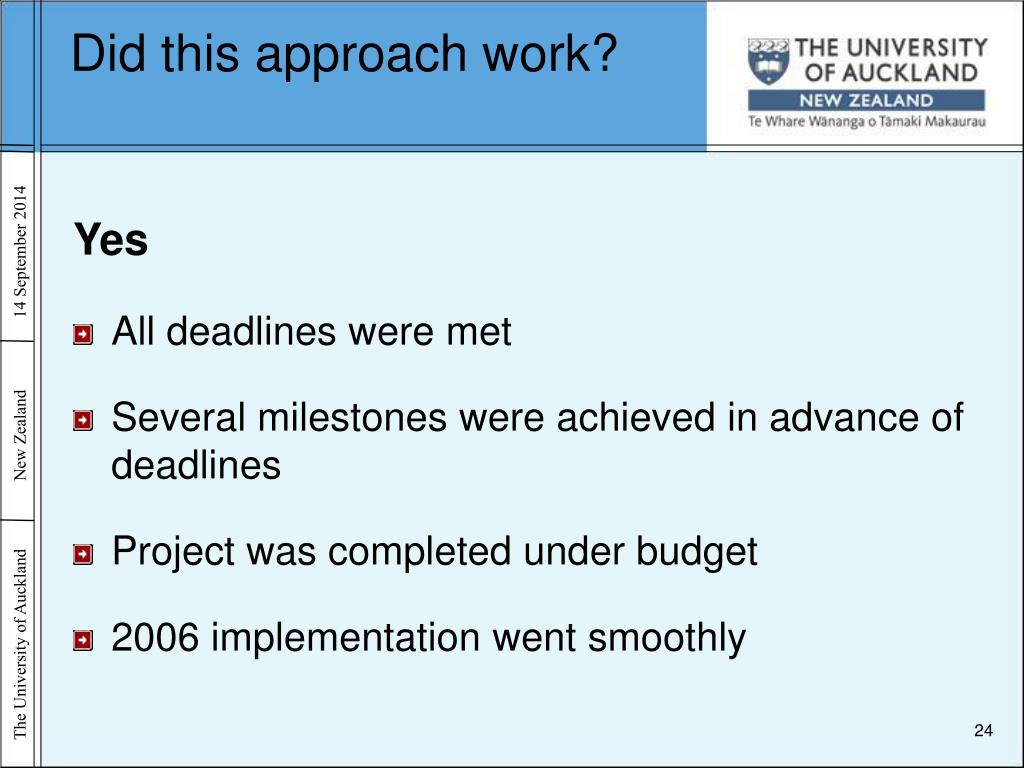 Did this approach work?

THE UNIVERSITY OF AUCKLAND
NEW ZEALAND
Te Whare Wānanga o Tāmaki Makaurau

14 September 2014

New Zealand

The University of Auckland

Yes

All deadlines were met

Several milestones were achieved in advance of deadlines

Project was completed under budget

2006 implementation went smoothly

24